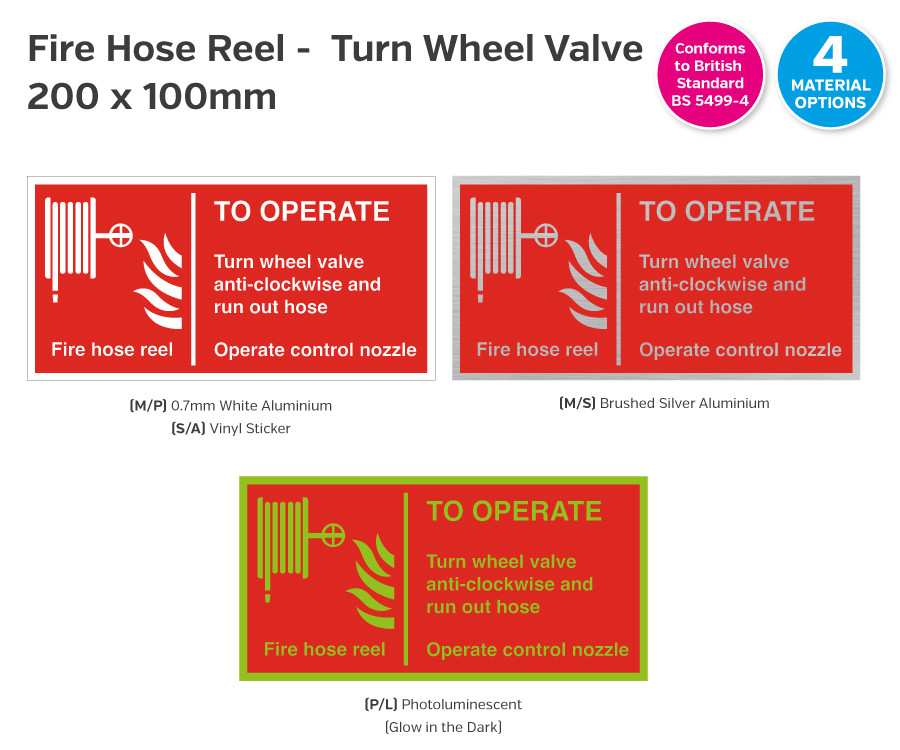 Fire Hose Reel - Turn Wheel Valve 200 x 100mm

Conforms to British Standard BS 5499-4

4 MATERIAL OPTIONS

Fire hose reel

TO OPERATE

Turn wheel valve anti-clockwise and run out hose

Operate control nozzle

(M/P) 0.7mm White Aluminium
(S/A) Vinyl Sticker

Fire hose reel

TO OPERATE

Turn wheel valve anti-clockwise and run out hose

Operate control nozzle

(M/S) Brushed Silver Aluminium

Fire hose reel

TO OPERATE

Turn wheel valve anti-clockwise and run out hose

Operate control nozzle

(P/L) Photoluminescent
(Glow in the Dark)